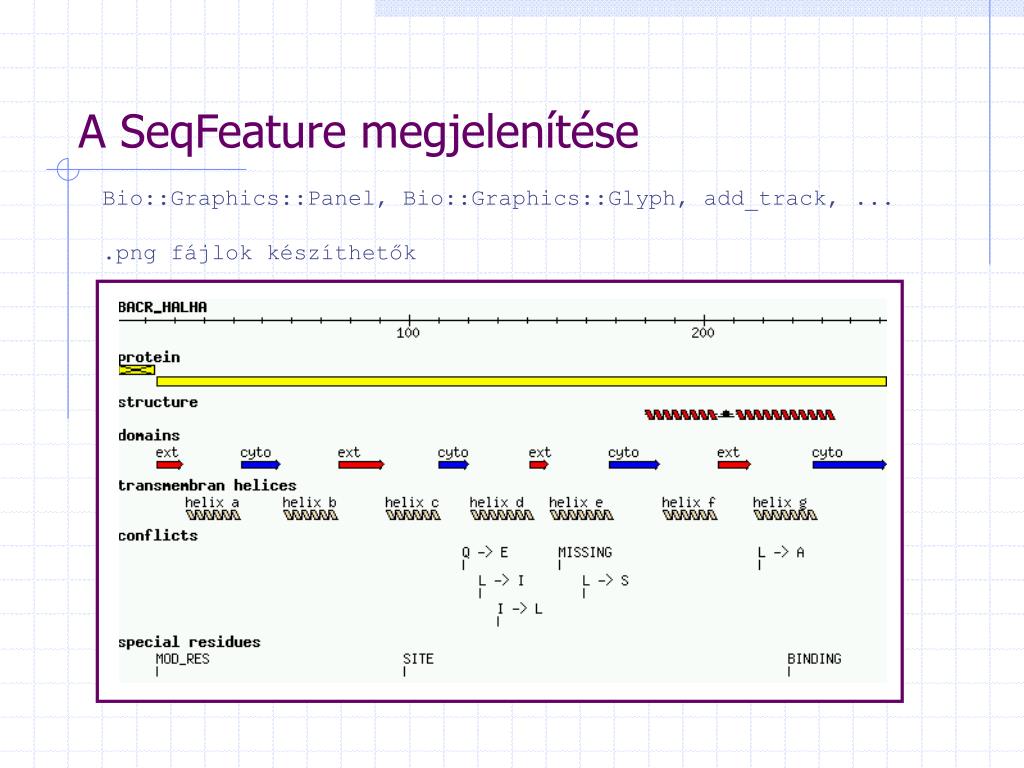 A SeqFeature megjelenítése

Bio::Graphics::Panel, Bio::Graphics::Glyph, add_track, ...

.png fájlok készíthetők

BACR_HALHA

100

200

protein

structure

domains

ext cyto ext cyto ext cyto ext cyto

transmembran helices

helix a helix b helix c helix d helix e helix f helix g

conflicts

Q -> E MISSING L -> A

L -> I L -> S

I -> L

special residues

MOD_RES SITE BINDING